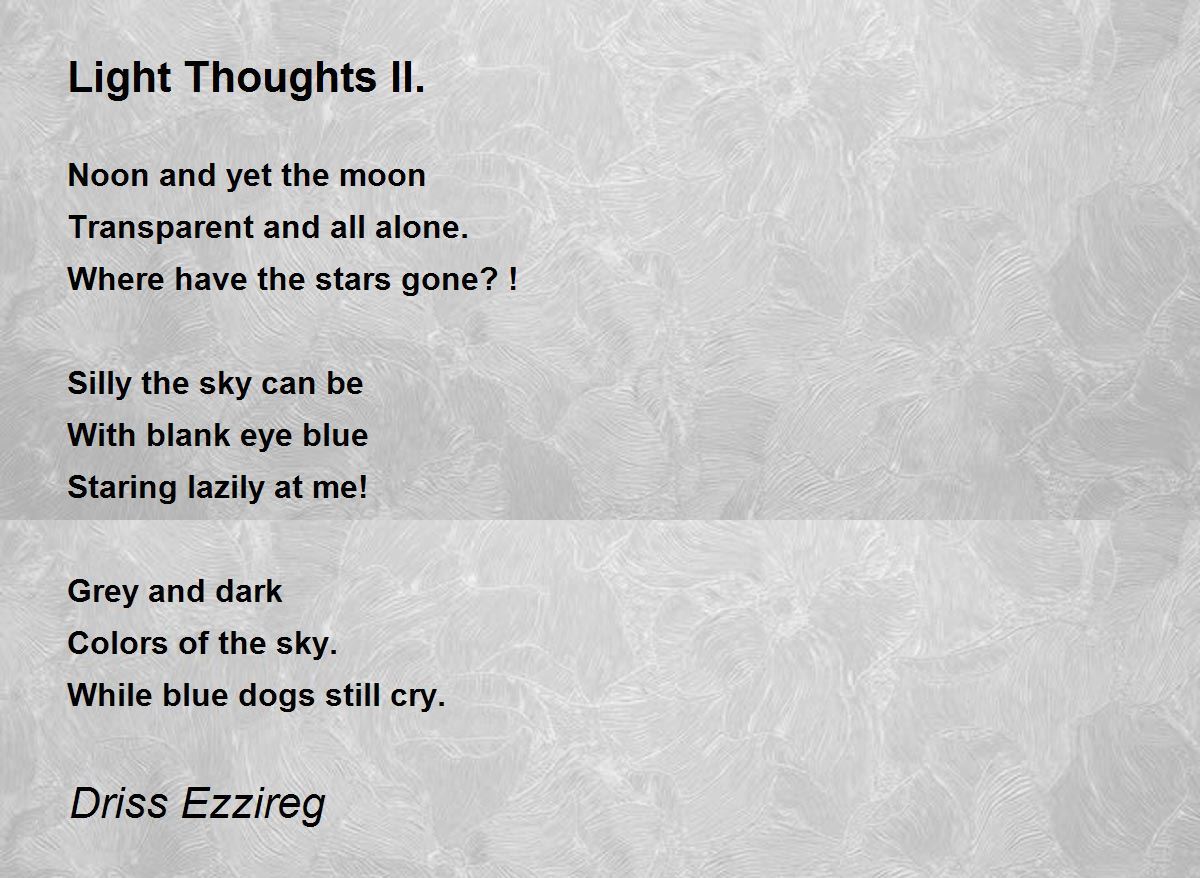 Light Thoughts II.

Noon and yet the moon
Transparent and all alone.
Where have the stars gone? !

Silly the sky can be
With blank eye blue
Staring lazily at me!

Grey and dark
Colors of the sky.
While blue dogs still cry.

Driss Ezzireg